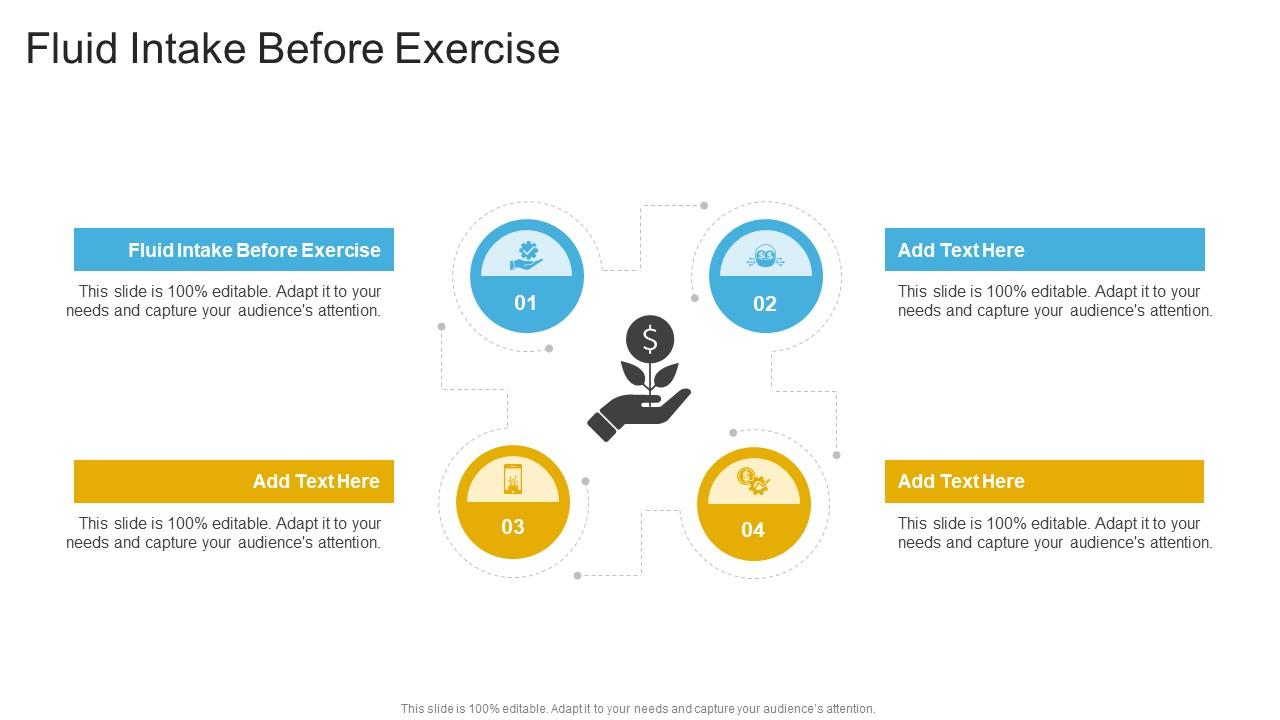 Fluid Intake Before Exercise

Fluid Intake Before Exercise

This slide is 100% editable. Adapt it to your needs and capture your audience's attention.

01

02

Add Text Here

This slide is 100% editable. Adapt it to your needs and capture your audience's attention.

Add Text Here

This slide is 100% editable. Adapt it to your needs and capture your audience's attention.

03

04

Add Text Here

This slide is 100% editable. Adapt it to your needs and capture your audience's attention.

This slide is 100% editable. Adapt it to your needs and capture your audience's attention.